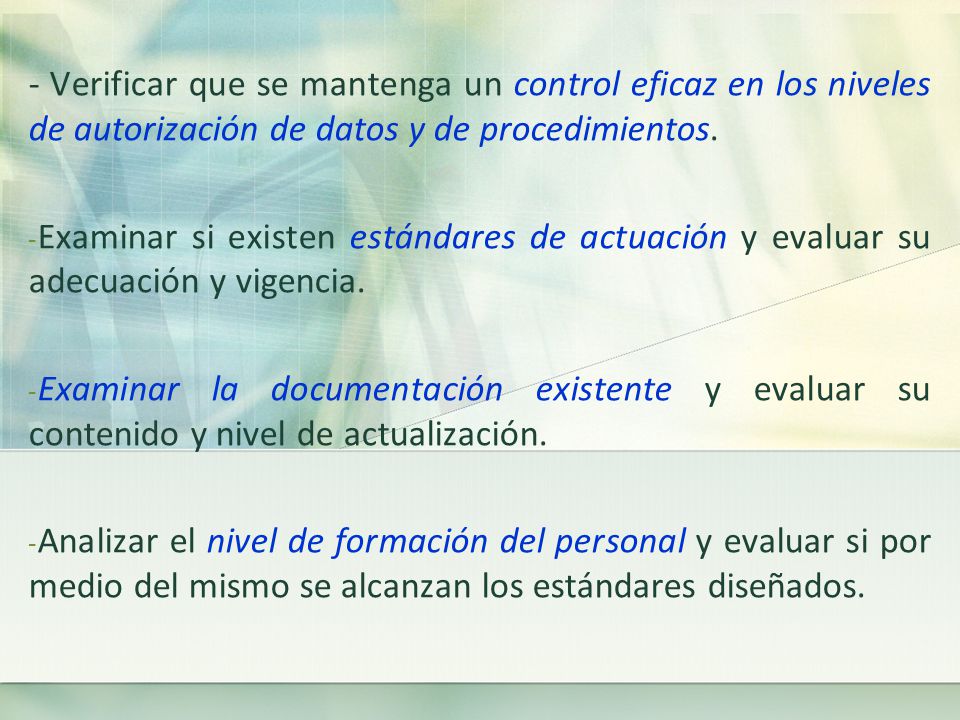 - Verificar que se mantenga un control eficaz en los niveles de autorización de datos y de procedimientos.

-Examinar si existen estándares de actuación y evaluar su adecuación y vigencia.

-Examinar la documentación existente y evaluar su contenido y nivel de actualización.

-Analizar el nivel de formación del personal y evaluar si por medio del mismo se alcanzan los estándares diseñados.